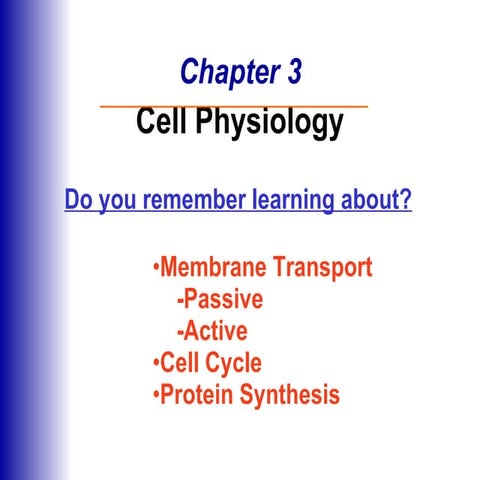 Chapter 3

Cell Physiology

Do you remember learning about?

•Membrane Transport
-Passive
-Active
•Cell Cycle
•Protein Synthesis